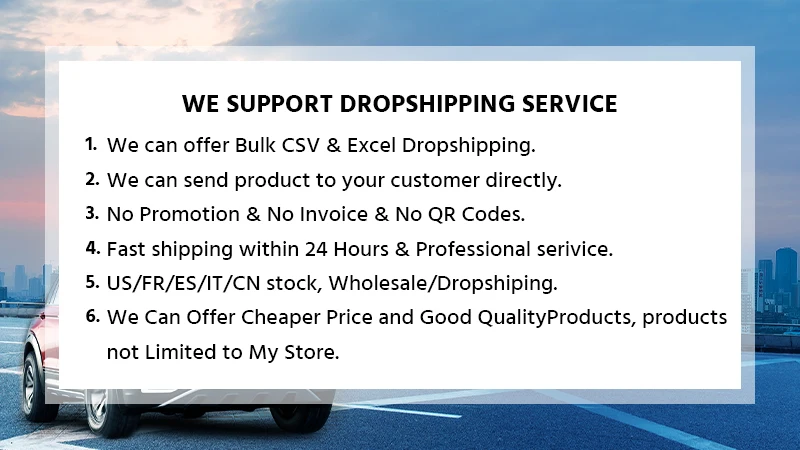 WE SUPPORT DROPSHIPPING SERVICE

1. We can offer Bulk CSV & Excel Dropshipping.
2. We can send product to your customer directly.
3. No Promotion & No Invoice & No QR Codes.
4. Fast shipping within 24 Hours & Professional serivice.
5. US/FR/ES/IT/CN stock, Wholesale/Dropshiping.
6. We Can Offer Cheaper Price and Good QualityProducts, products not Limited to My Store.